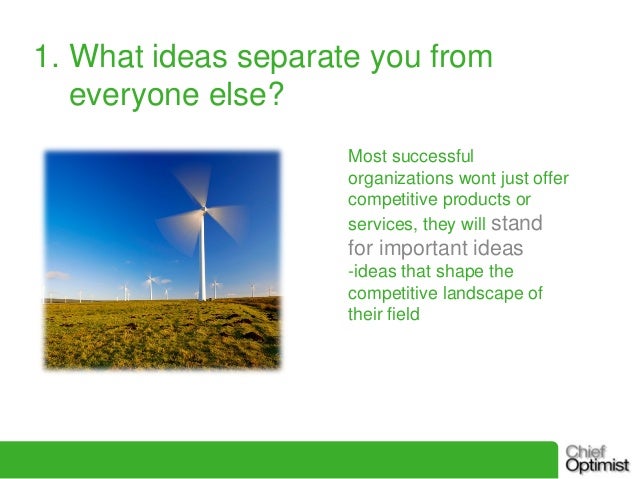 1. What ideas separate you from everyone else?

Most successful organizations wont just offer competitive products or services, they will stand for important ideas -ideas that shape the competitive landscape of their field

Chief Optimist